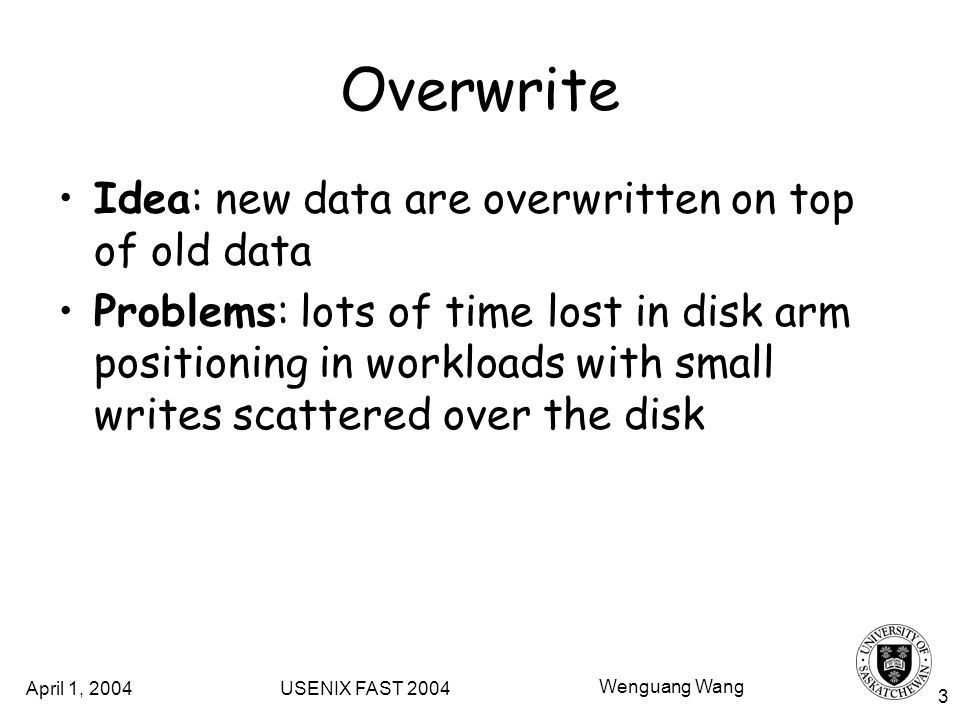 Overwrite

• Idea: new data are overwritten on top of old data

• Problems: lots of time lost in disk arm positioning in workloads with small writes scattered over the disk

April 1, 2004

USENIX FAST 2004

Wenguang Wang

UNIVERSITY OF SASKATCHEWAN

3